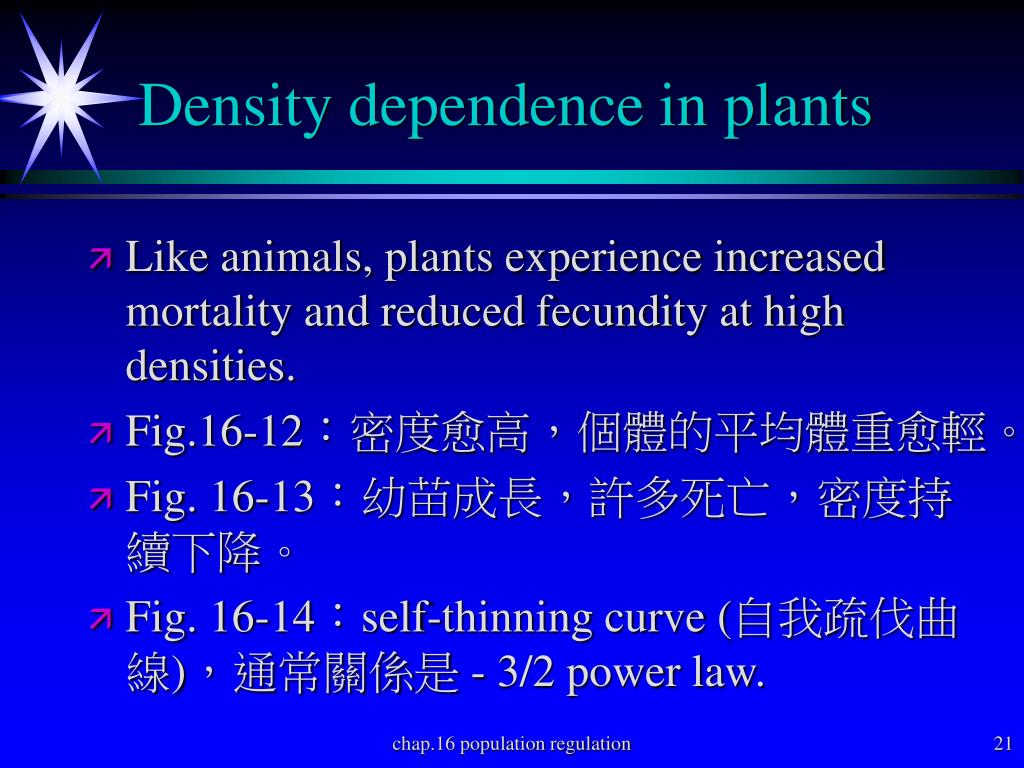 Density dependence in plants

Like animals, plants experience increased mortality and reduced fecundity at high densities.

Fig.16-12：密度愈高，個體的平均體重愈輕。

Fig. 16-13：幼苗成長，許多死亡，密度持續下降。

Fig. 16-14：self-thinning curve (自我疏伐曲線)，通常關係是 - 3/2 power law.

chap.16 population regulation

21